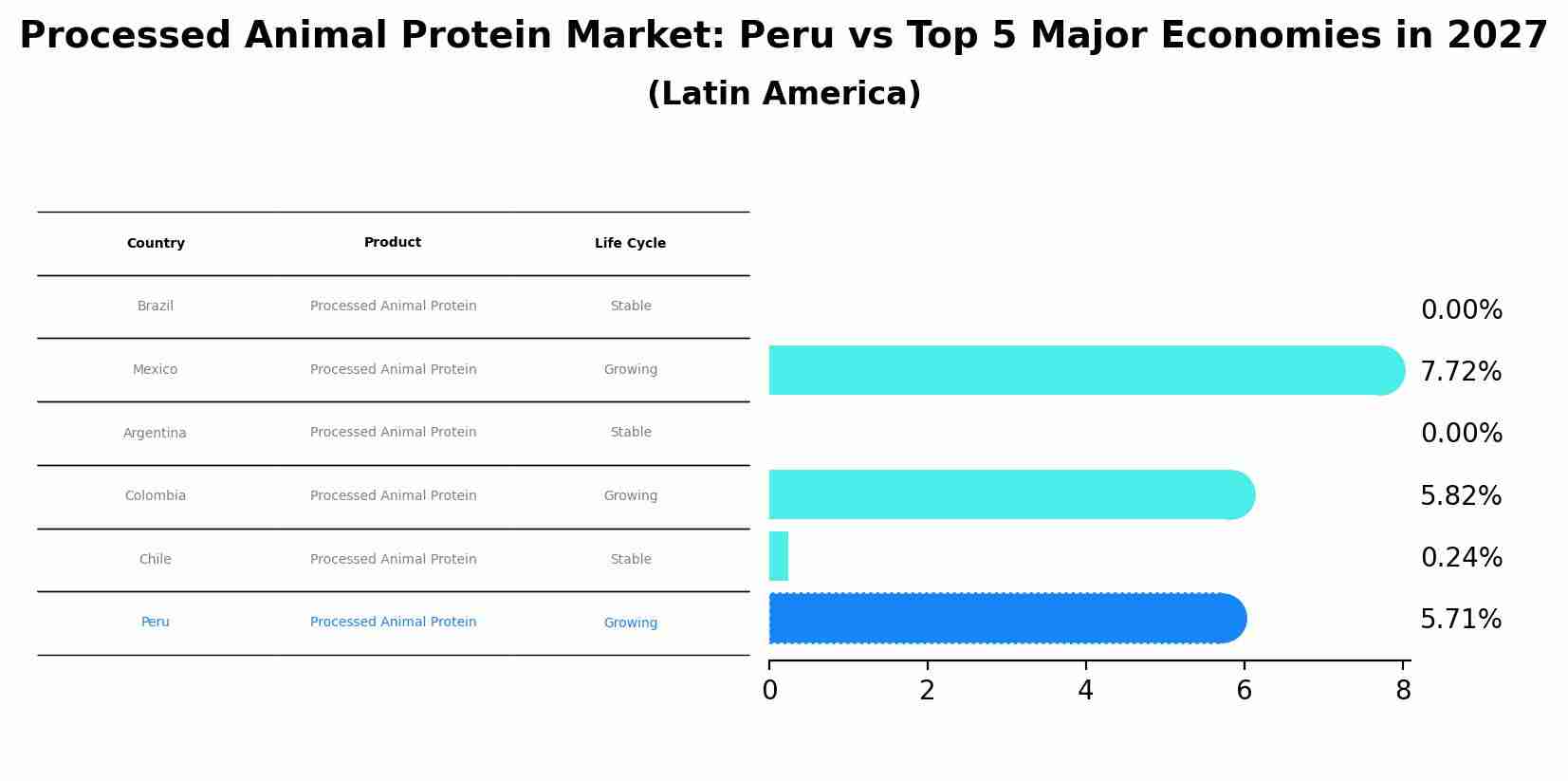 Processed Animal Protein Market: Peru vs Top 5 Major Economies in 2027
(Latin America)

| Country | Product | Life Cycle |
|---|---|---|
| Brazil | Processed Animal Protein | Stable |
| Mexico | Processed Animal Protein | Growing |
| Argentina | Processed Animal Protein | Stable |
| Colombia | Processed Animal Protein | Growing |
| Chile | Processed Animal Protein | Stable |
| Peru | Processed Animal Protein | Growing |

0.00%
7.72%
0.00%
5.82%
0.24%
5.71%

0 2 4 6 8